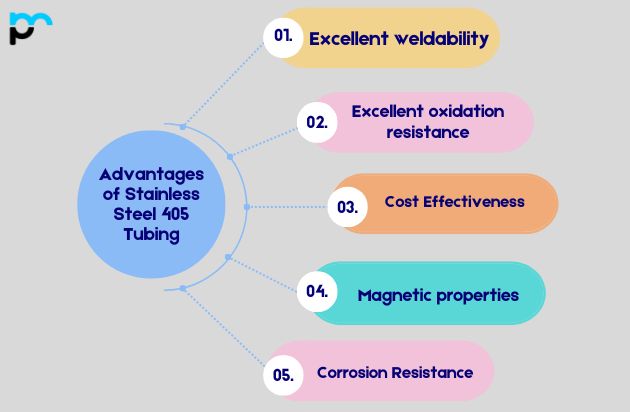 Advantages of Stainless Steel 405 Tubing

01. Excellent weldability

02. Excellent oxidation resistance

03. Cost Effectiveness

04. Magnetic properties

05. Corrosion Resistance